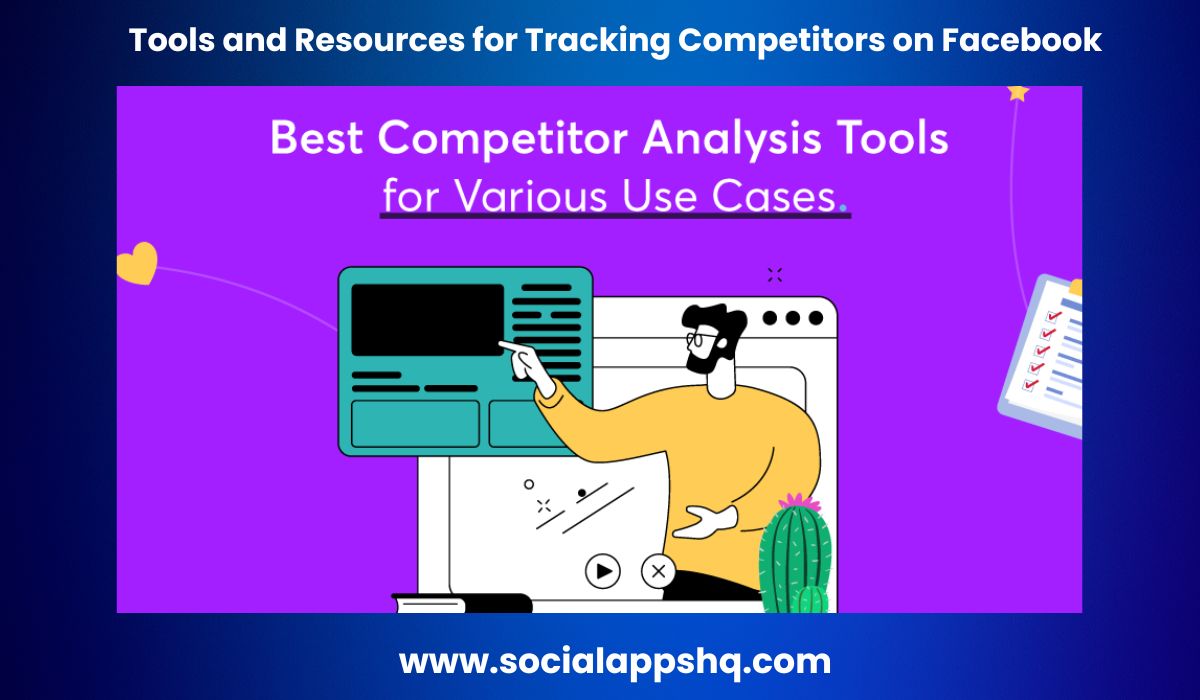 Tools and Resources for Tracking Competitors on Facebook

Best Competitor Analysis Tools
for Various Use Cases.

www.socialappshq.com